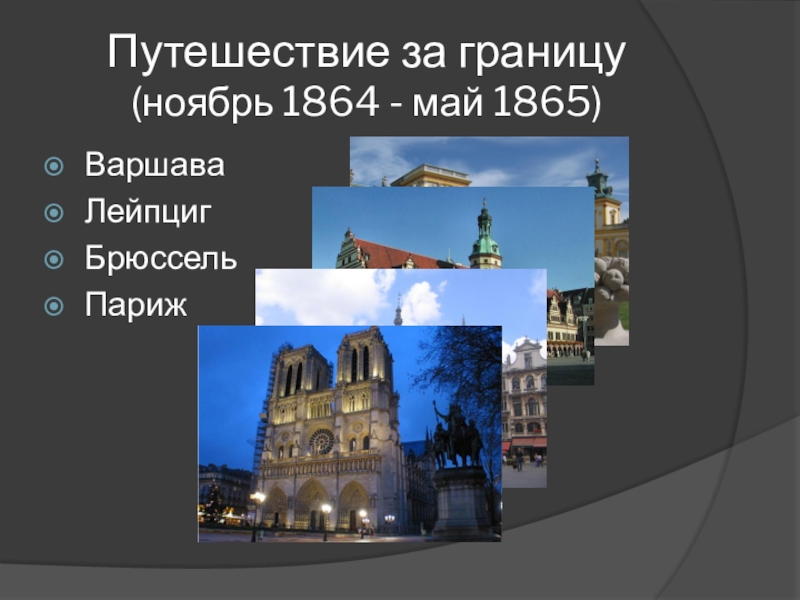 Путешествие за границу
(ноябрь 1864 - май 1865)

Варшава
Лейпциг
Брюссель
Париж